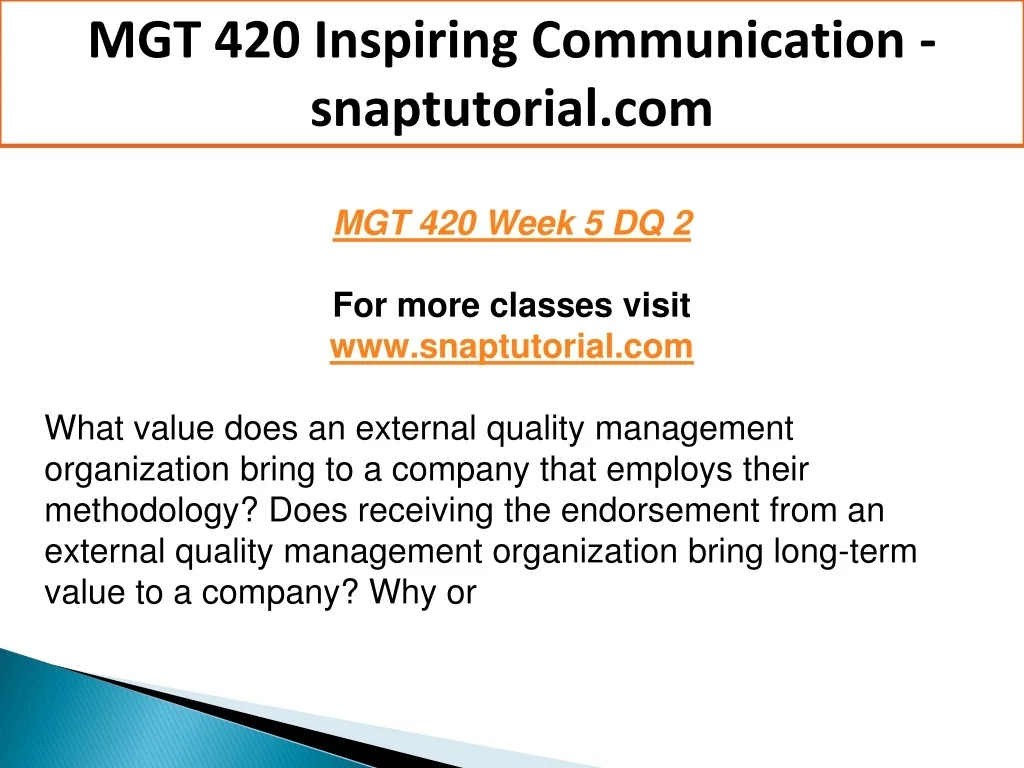 MGT 420 Inspiring Communication - snaptutorial.com

MGT 420 Week 5 DQ 2

For more classes visit
www.snaptutorial.com

What value does an external quality management organization bring to a company that employs their methodology? Does receiving the endorsement from an external quality management organization bring long-term value to a company? Why or